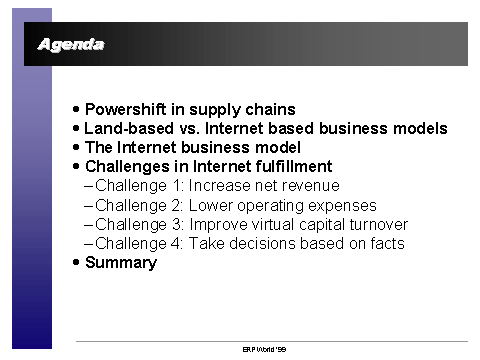 Agenda

• Powershift in supply chains
• Land-based vs. Internet based business models
• The Internet business model
• Challenges in Internet fulfillment
– Challenge 1: Increase net revenue
– Challenge 2: Lower operating expenses
– Challenge 3: Improve virtual capital turnover
– Challenge 4: Take decisions based on facts
• Summary

ERP World '99